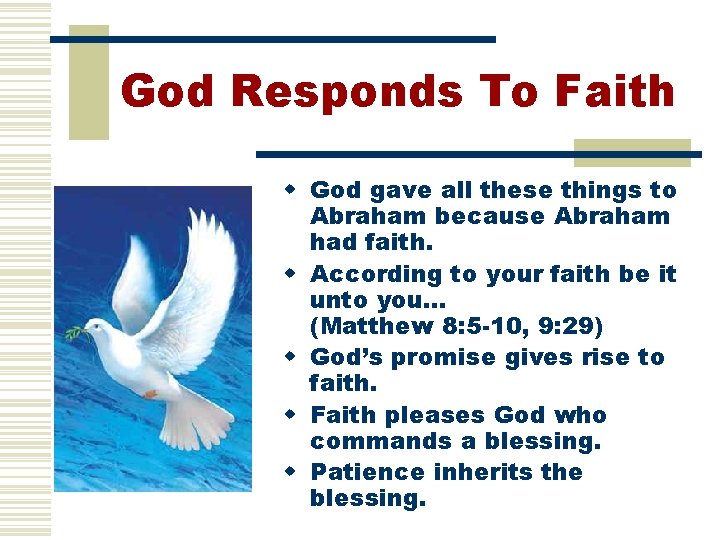 God Responds To Faith

- God gave all these things to Abraham because Abraham had faith.
- According to your faith be it unto you… (Matthew 8:5-10, 9:29)
- God’s promise gives rise to faith.
- Faith pleases God who commands a blessing.
- Patience inherits the blessing.